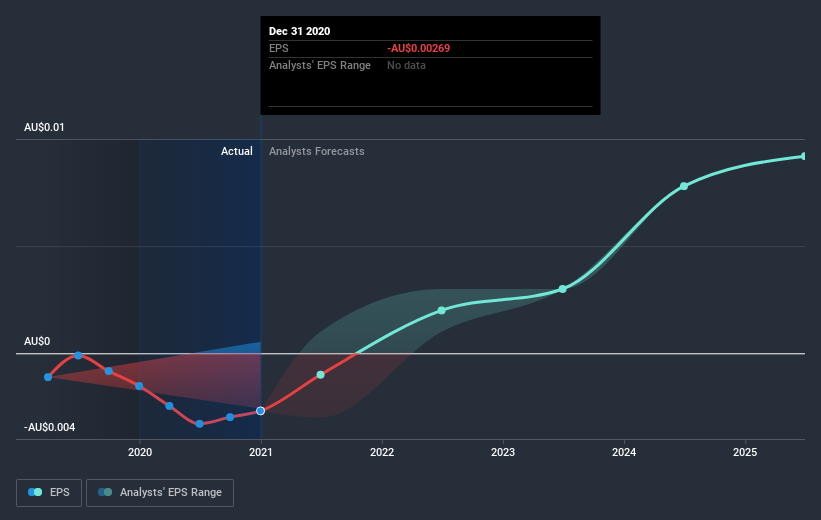 Dec 31 2020
EPS -AU$0.00269
Analysts' EPS Range No data

AU$0.01
Actual Analysts Forecasts
AU$0
-AU$0.004

2020 2021 2022 2023 2024 2025

EPS Analysts' EPS Range